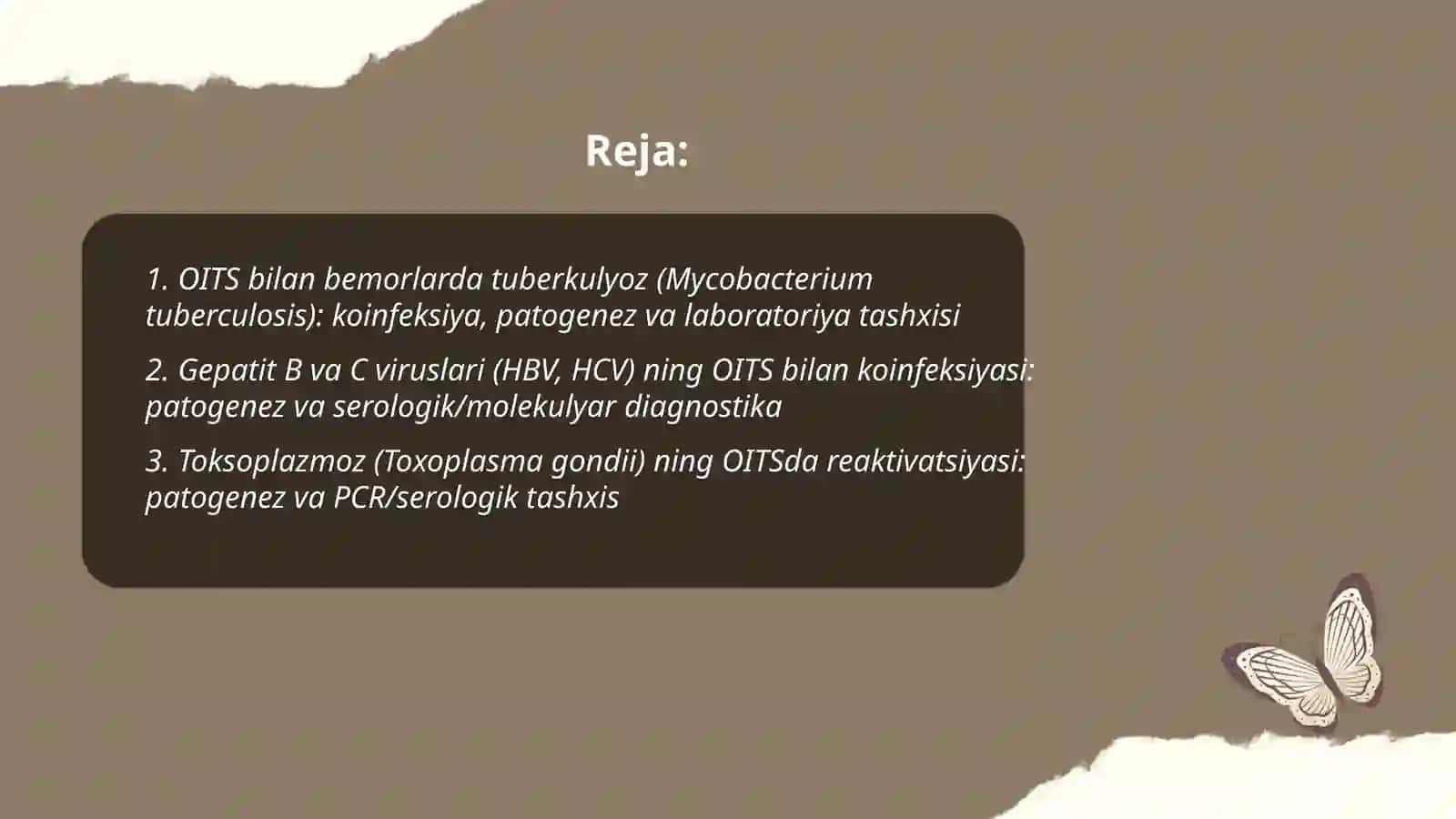 Reja:

1. OITS bilan bemorlarda tuberkulyoz (Mycobacterium tuberculosis): koinfeksiya, patogenez va laboratoriya tashxisi

2. Gepatit B va C viruslari (HBV, HCV) ning OITS bilan koinfeksiyasi: patogenez va serologik/molekulyar diagnostika

3. Toksoplazmoz (Toxoplasma gondii) ning OITSda reaktivatsiyasi: patogenez va PCR/serologik tashxis